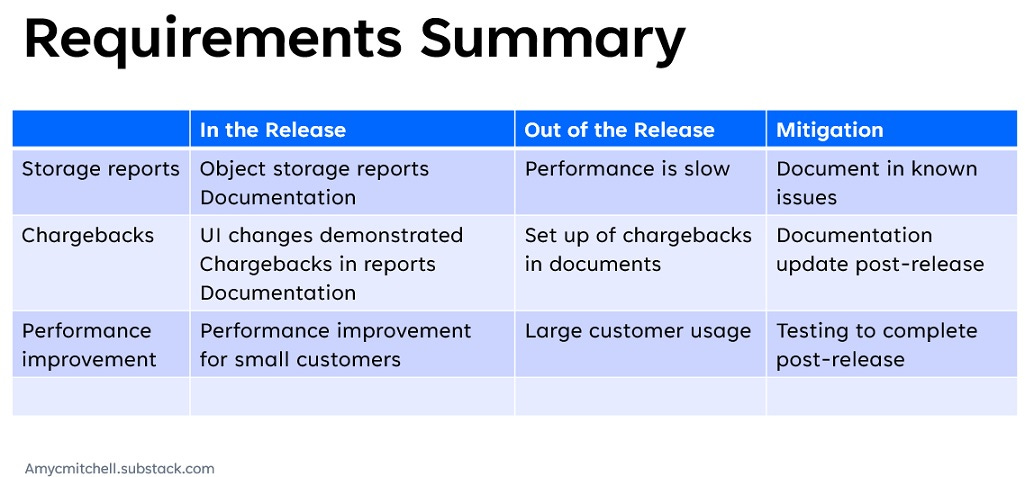 Requirements Summary

| | In the Release | Out of the Release | Mitigation |
|---|---|---|---|
| Storage reports | Object storage reports Documentation | Performance is slow | Document in known issues |
| Chargebacks | UI changes demonstrated Chargebacks in reports Documentation | Set up of chargebacks in documents | Documentation update post-release |
| Performance improvement | Performance improvement for small customers | Large customer usage | Testing to complete post-release |
| | | | |

Amycmitchell.substack.com